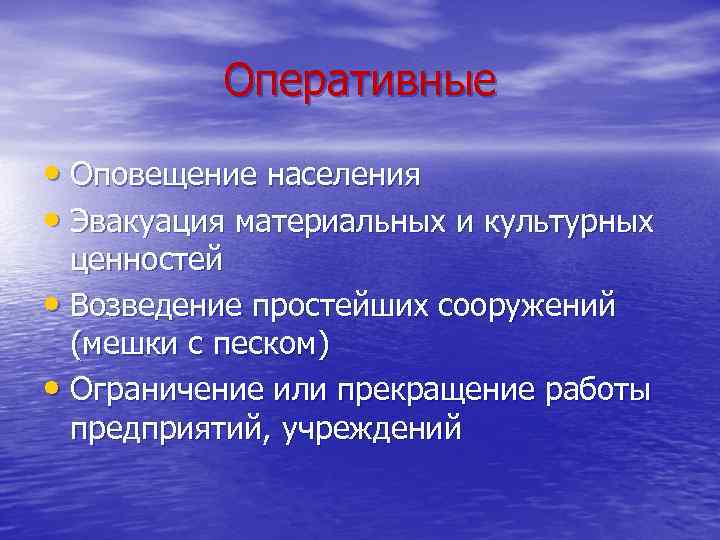 Оперативные

• Оповещение населения
• Эвакуация материальных и культурных ценностей
• Возведение простейших сооружений (мешки с песком)
• Ограничение или прекращение работы предприятий, учреждений